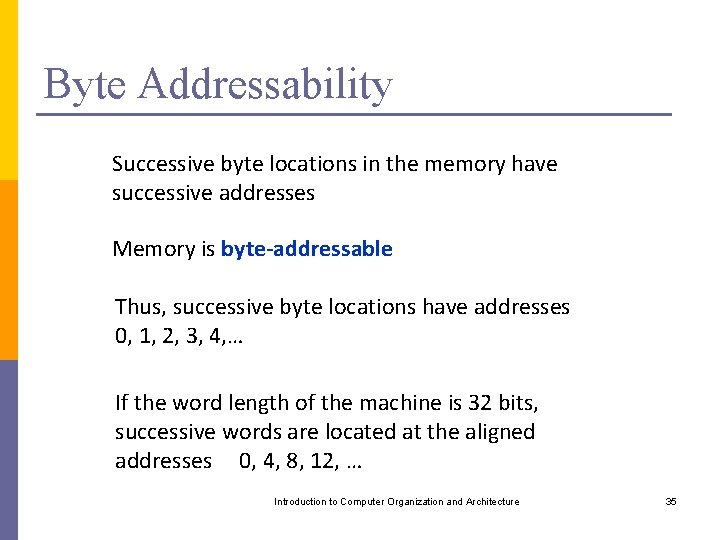 Byte Addressability

Successive byte locations in the memory have successive addresses

Memory is byte-addressable

Thus, successive byte locations have addresses 0, 1, 2, 3, 4,…

If the word length of the machine is 32 bits, successive words are located at the aligned addresses 0, 4, 8, 12, …

Introduction to Computer Organization and Architecture

35